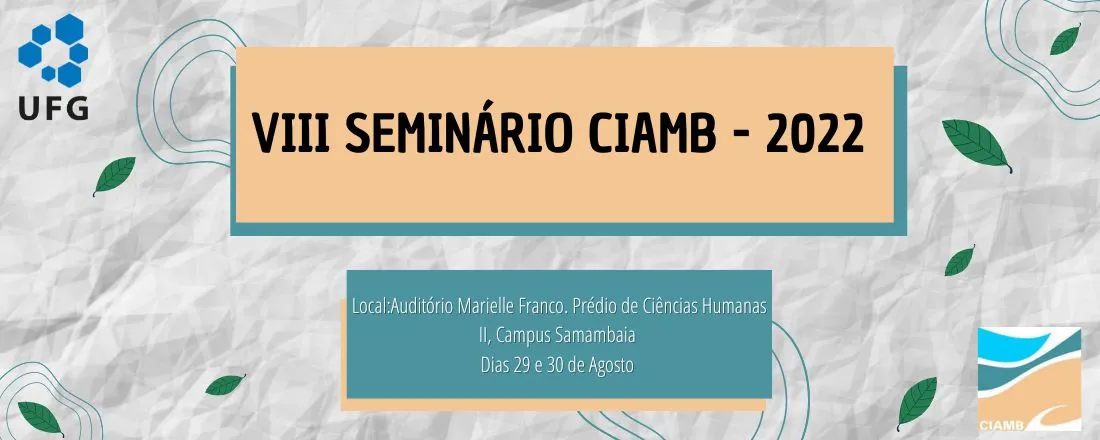 UFG

VIII SEMINÁRIO CIAMB - 2022

Local:Auditório Marielle Franco. Prédio de Ciências Humanas II, Campus Samambaia
Dias 29 e 30 de Agosto

CIAMB